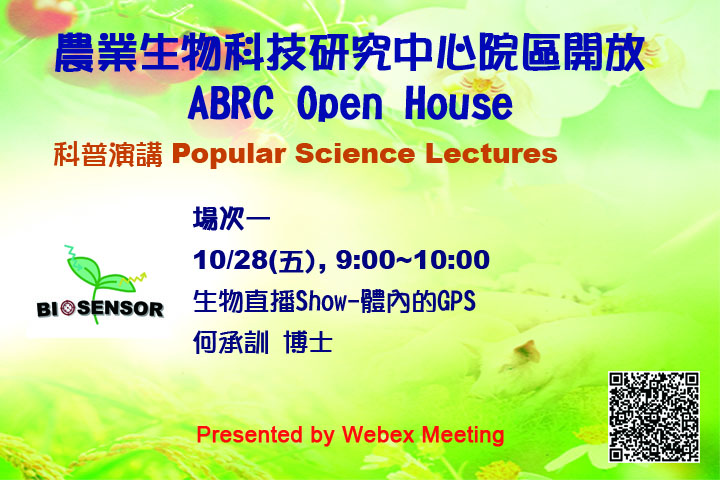 農業生物科技研究中心院區開放
ABRC Open House

科普演講 Popular Science Lectures

BIOSENSOR

場次一
10/28(五), 9:00~10:00
生物直播Show-體內的GPS
何承訓 博士

Presented by Webex Meeting